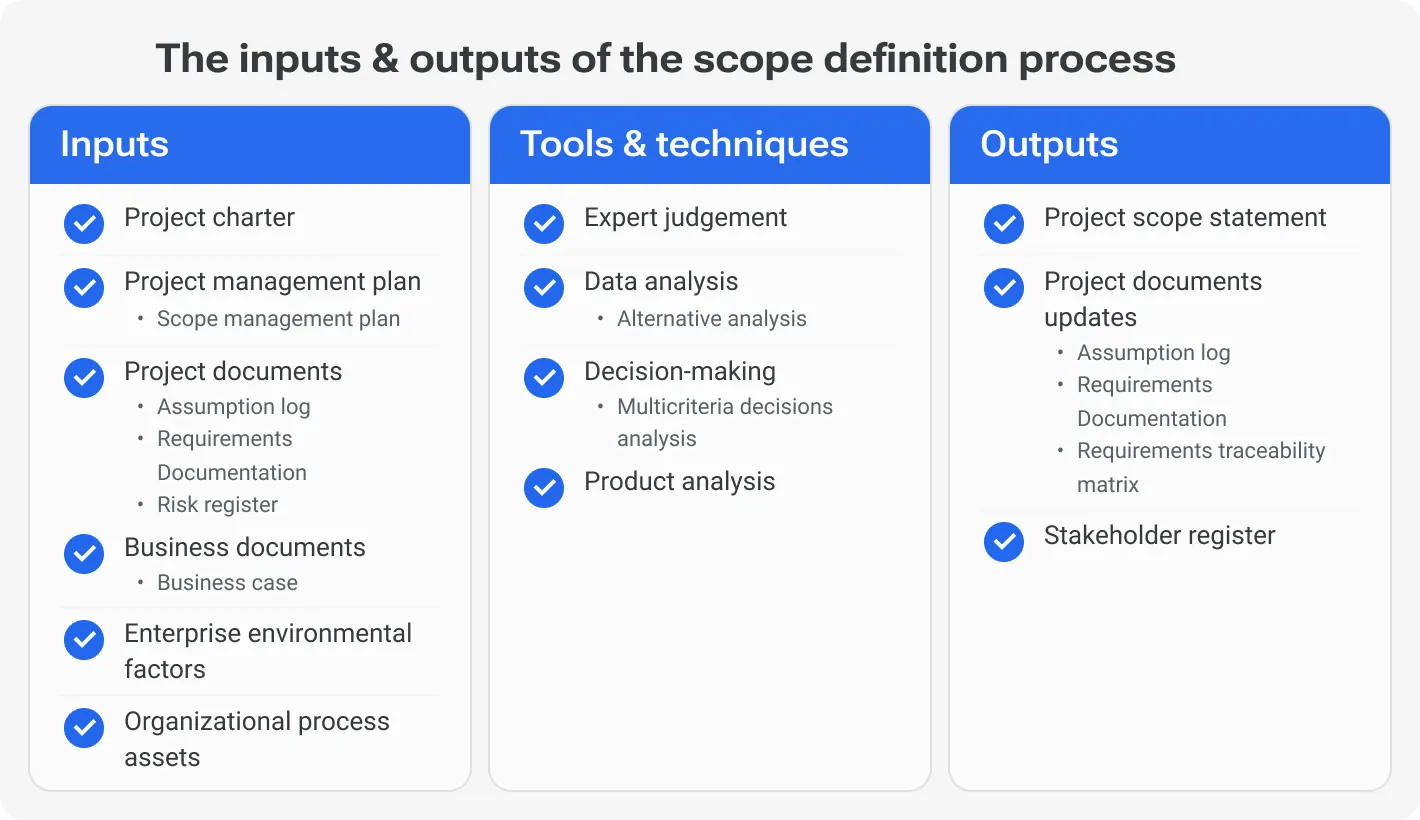 The inputs & outputs of the scope definition process

Inputs

Project charter

Project management plan
• Scope management plan

Project documents
• Assumption log
• Requirements Documentation
• Risk register

Business documents
• Business case

Enterprise environmental factors

Organizational process assets

Tools & techniques

Expert judgement

Data analysis
• Alternative analysis

Decision-making
• Multicriteria decisions analysis

Product analysis

Outputs

Project scope statement

Project documents updates
• Assumption log
• Requirements Documentation
• Requirements traceability matrix

Stakeholder register